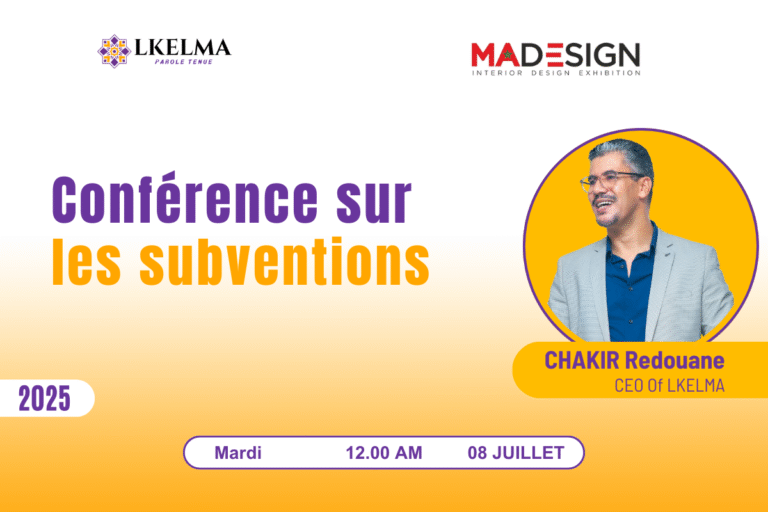 LKELMA
PAROLE TENUE

MADESIGN
INTERIOR DESIGN EXHIBITION

Conférence sur
les subventions

CHAKIR Redouane
CEO Of LKELMA

2025

Mardi 12.00 AM 08 JUILLET